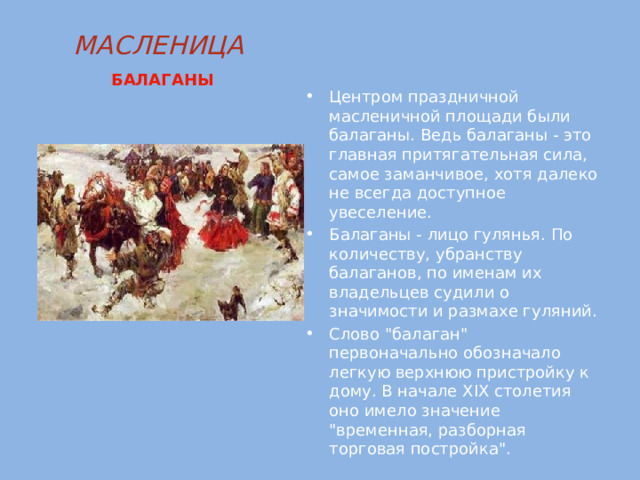 МАСЛЕНИЦА

БАЛАГАНЫ

• Центром праздничной масленичной площади были балаганы. Ведь балаганы - это главная притягательная сила, самое заманчивое, хотя далеко не всегда доступное увеселение.
• Балаганы - лицо гулянья. По количеству, убранству балаганов, по именам их владельцев судили о значимости и размахе гуляний.
• Слово "балаган" первоначально обозначало легкую верхнюю пристройку к дому. В начале XIX столетия оно имело значение "временная, разборная торговая постройка".